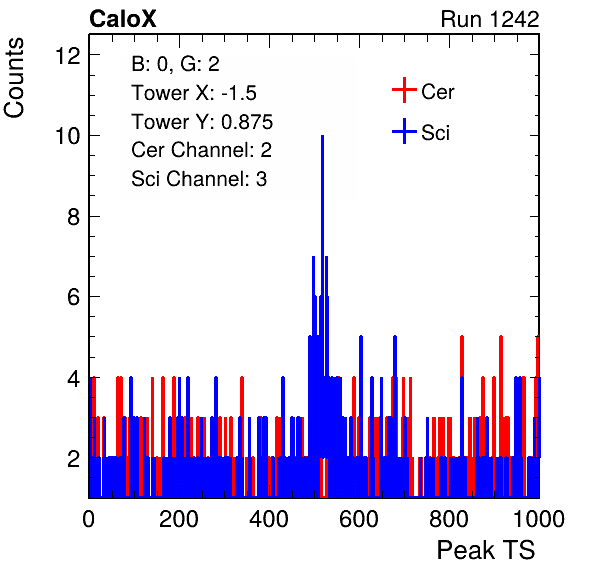 CaloX

Run 1242

Counts

B: 0, G: 2
Tower X: -1.5
Tower Y: 0.875
Cer Channel: 2
Sci Channel: 3

Cer
Sci

12
10
8
6
4
2

0
200
400
600
800
1000

Peak TS